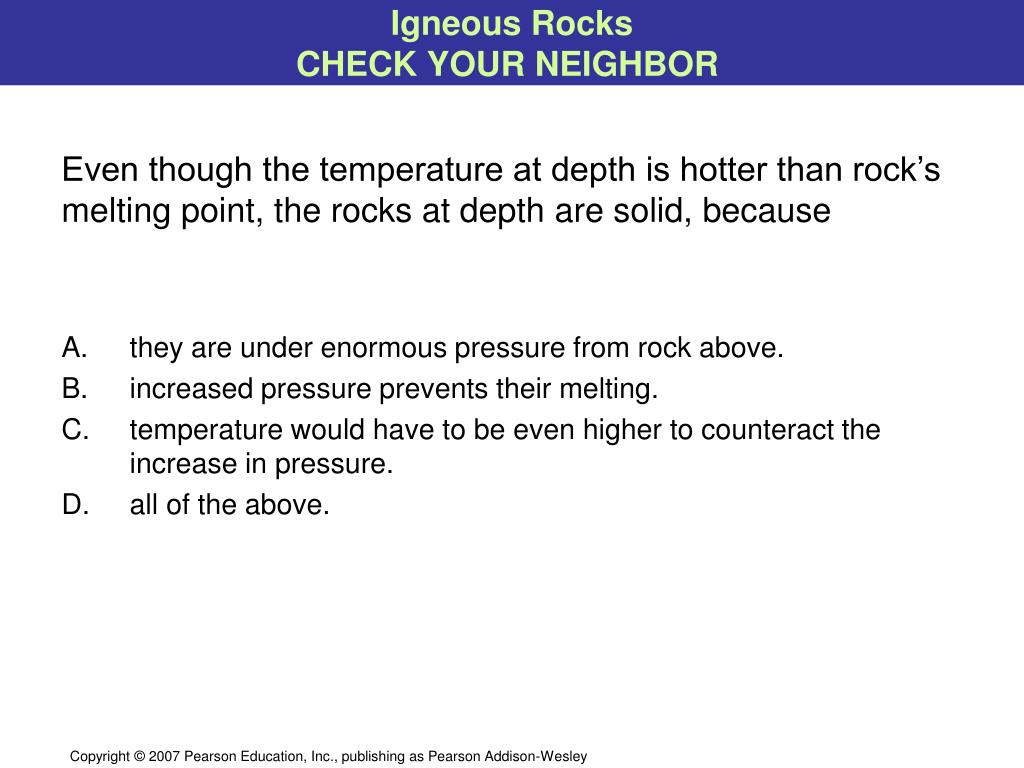 Igneous Rocks
CHECK YOUR NEIGHBOR

Even though the temperature at depth is hotter than rock’s melting point, the rocks at depth are solid, because

A. they are under enormous pressure from rock above.
B. increased pressure prevents their melting.
C. temperature would have to be even higher to counteract the increase in pressure.
D. all of the above.

Copyright © 2007 Pearson Education, Inc., publishing as Pearson Addison-Wesley